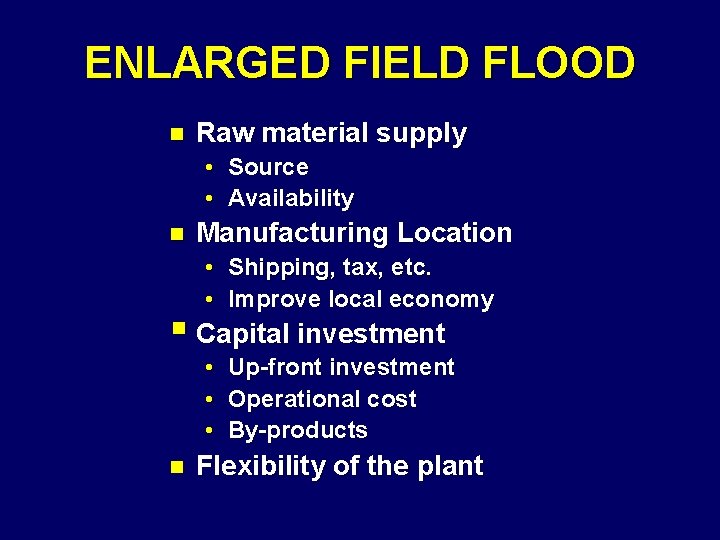 ENLARGED FIELD FLOOD

- Raw material supply
  - Source
  - Availability
- Manufacturing Location
  - Shipping, tax, etc.
  - Improve local economy
- Capital investment
  - Up-front investment
  - Operational cost
  - By-products
- Flexibility of the plant